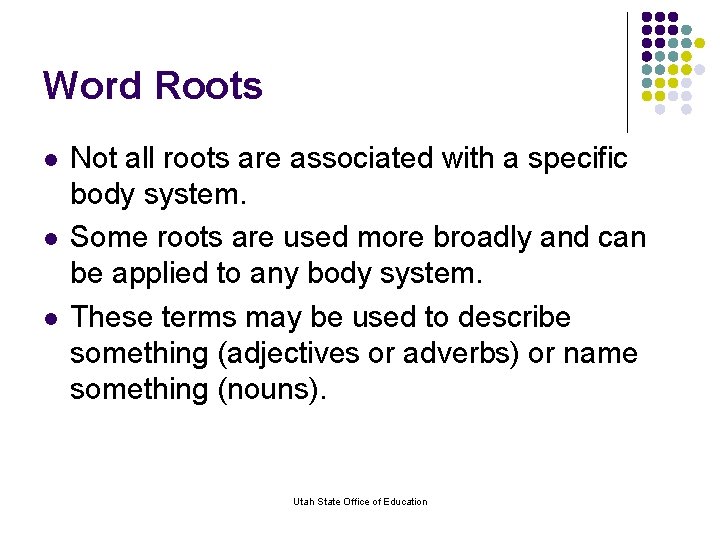 Word Roots

- Not all roots are associated with a specific body system.
- Some roots are used more broadly and can be applied to any body system.
- These terms may be used to describe something (adjectives or adverbs) or name something (nouns).

Utah State Office of Education